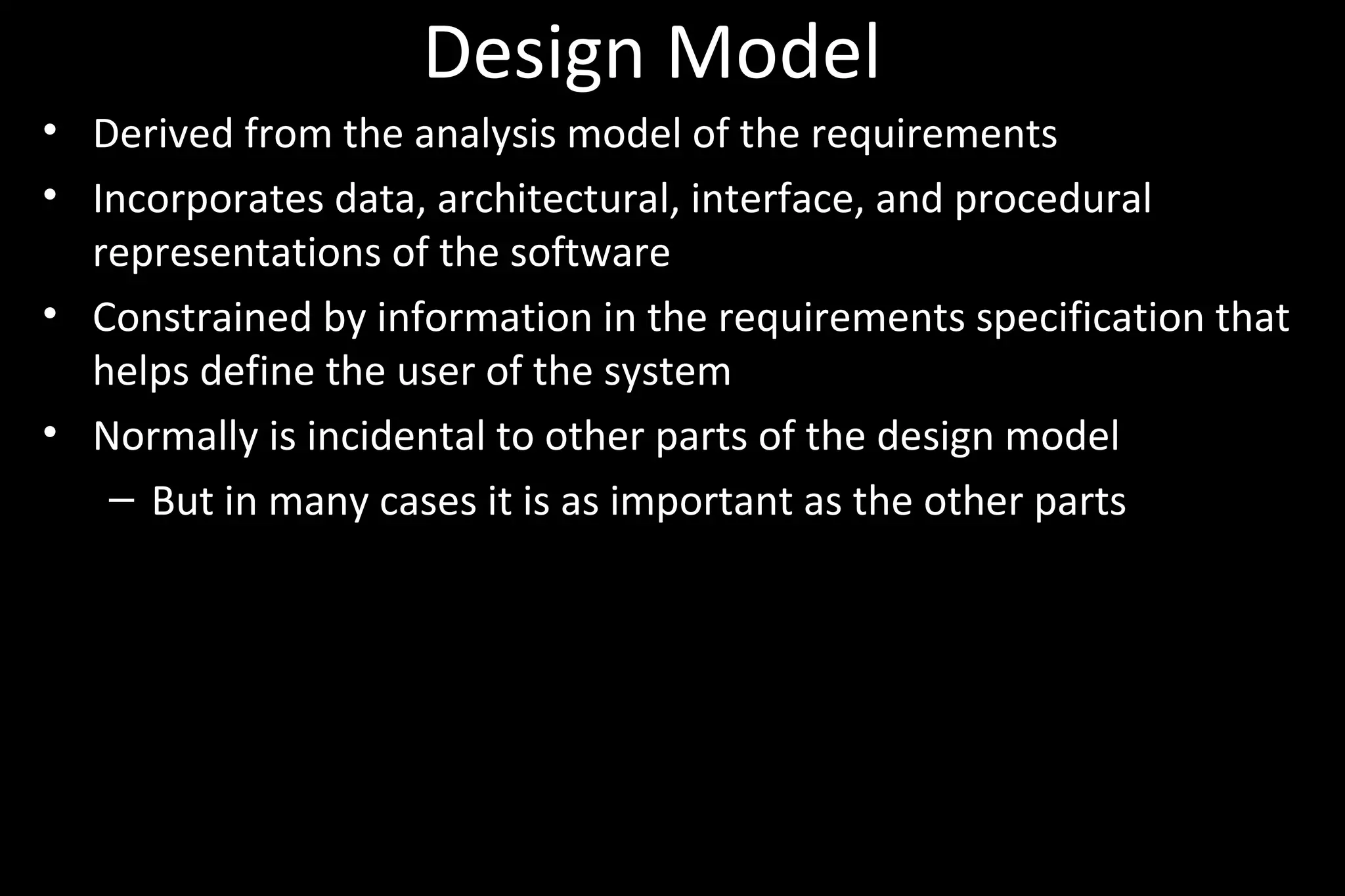 Design Model

• Derived from the analysis model of the requirements
• Incorporates data, architectural, interface, and procedural representations of the software
• Constrained by information in the requirements specification that helps define the user of the system
• Normally is incidental to other parts of the design model
– But in many cases it is as important as the other parts